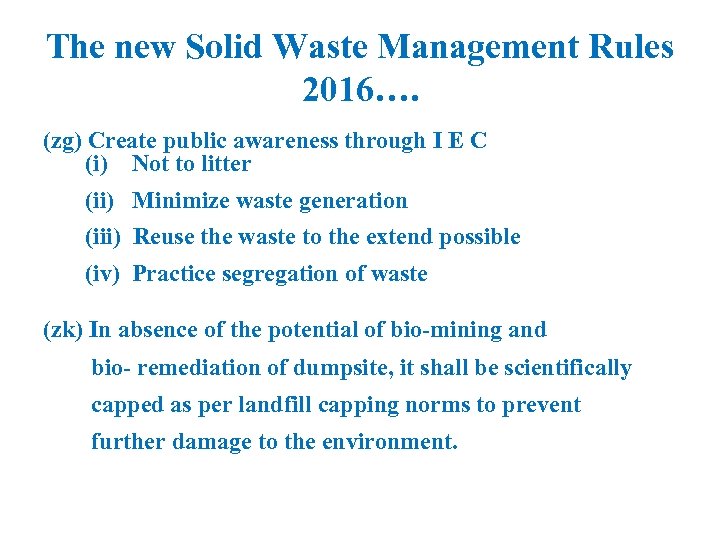 The new Solid Waste Management Rules 2016….

(zg) Create public awareness through I E C
(i) Not to litter
(ii) Minimize waste generation
(iii) Reuse the waste to the extend possible
(iv) Practice segregation of waste

(zk) In absence of the potential of bio-mining and bio- remediation of dumpsite, it shall be scientifically capped as per landfill capping norms to prevent further damage to the environment.